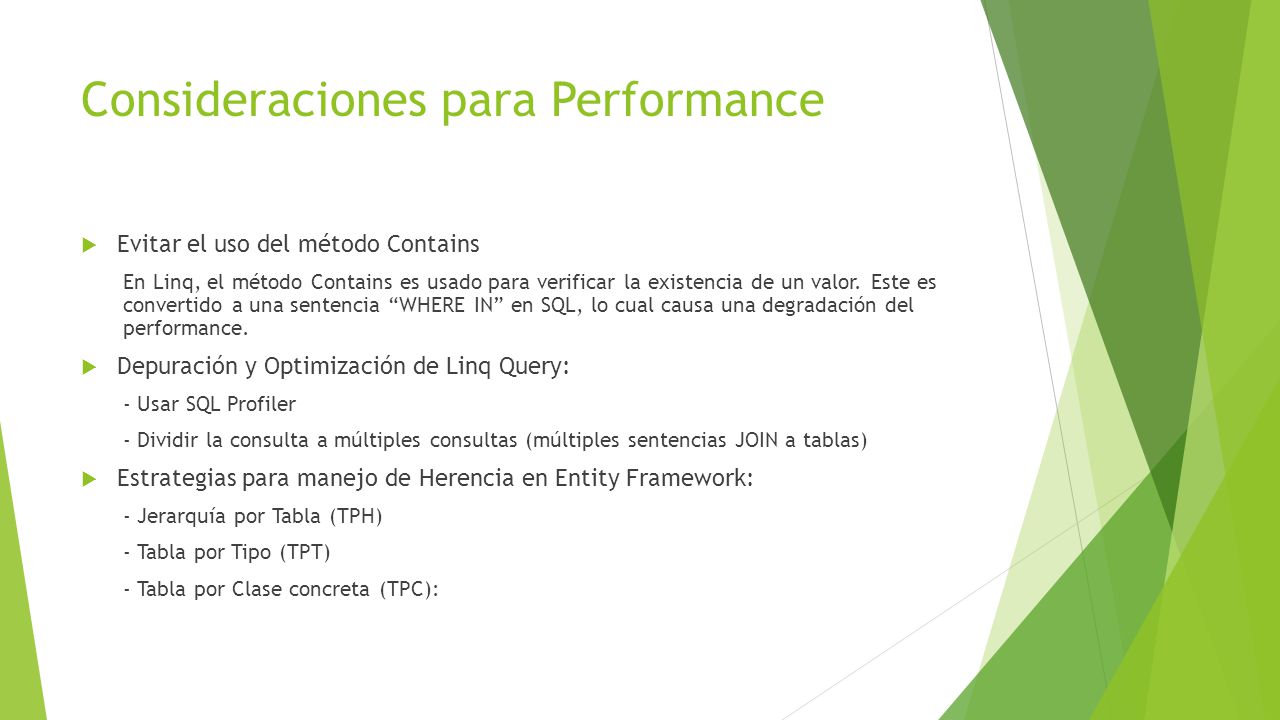 Consideraciones para Performance

Evitar el uso del método Contains

En Linq, el método Contains es usado para verificar la existencia de un valor. Este es convertido a una sentencia “WHERE IN” en SQL, lo cual causa una degradación del performance.

Depuración y Optimización de Linq Query:

- Usar SQL Profiler

- Dividir la consulta a múltiples consultas (múltiples sentencias JOIN a tablas)

Estrategias para manejo de Herencia en Entity Framework:

- Jerarquía por Tabla (TPH)

- Tabla por Tipo (TPT)

- Tabla por Clase concreta (TPC):